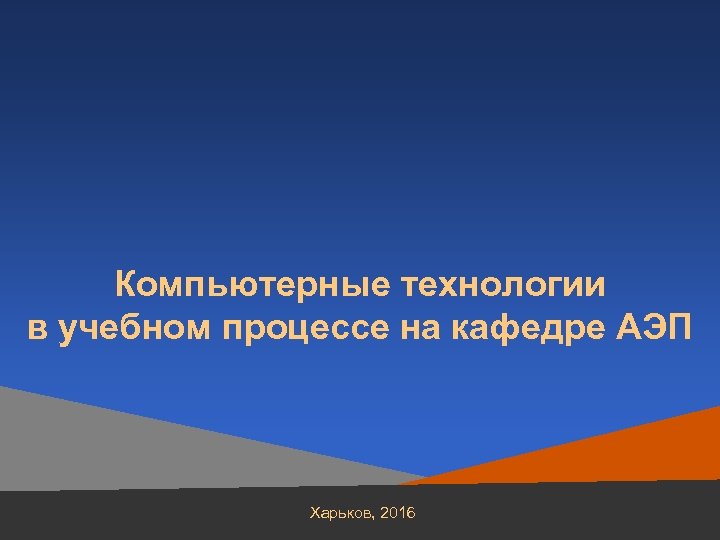 Компьютерные технологии в учебном процессе на кафедре АЭП

Харьков, 2016